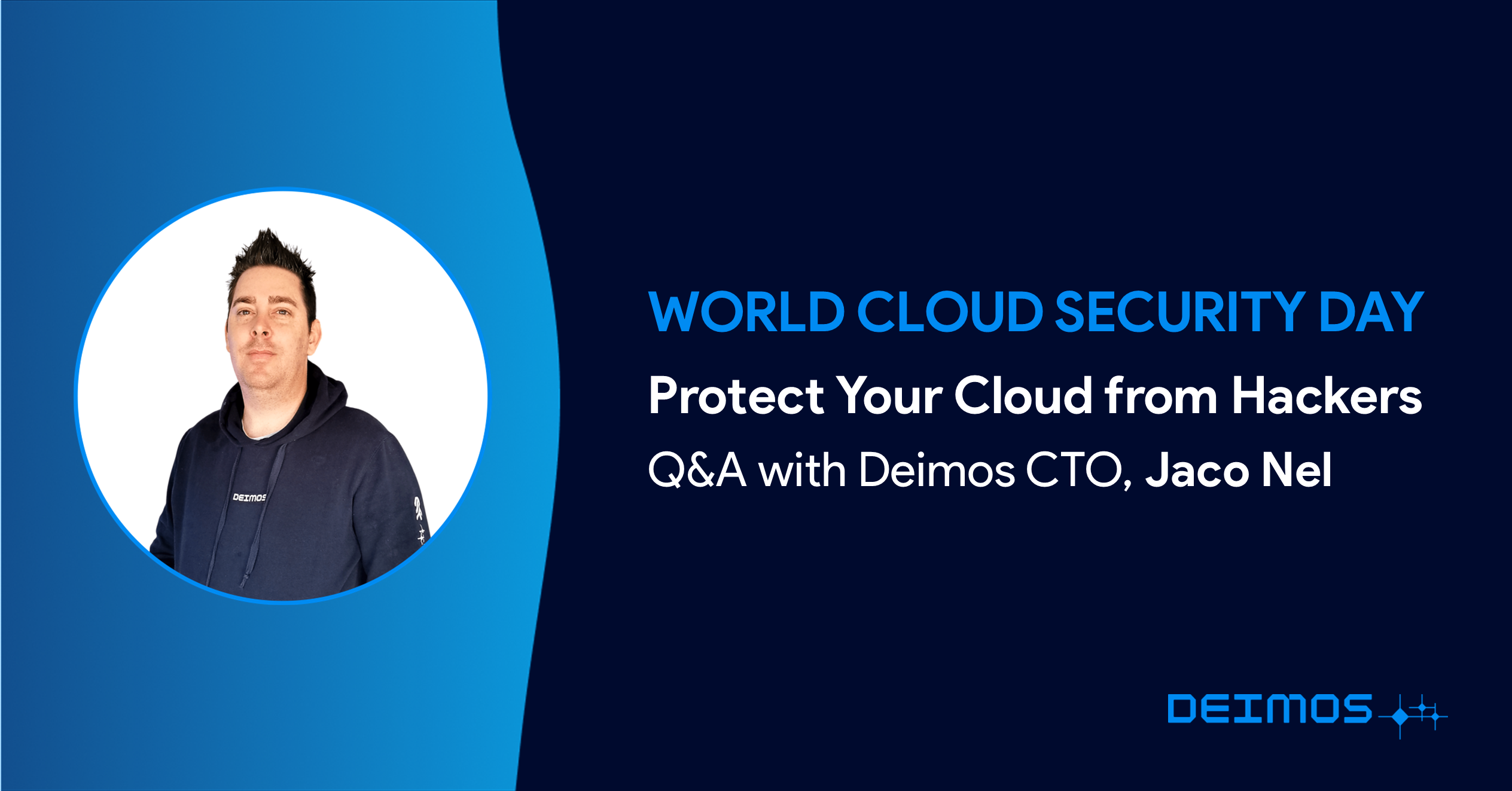 DEIMOS

WORLD CLOUD SECURITY DAY

Protect Your Cloud from Hackers

Q&A with Deimos CTO, Jaco Nel

DEIMOS